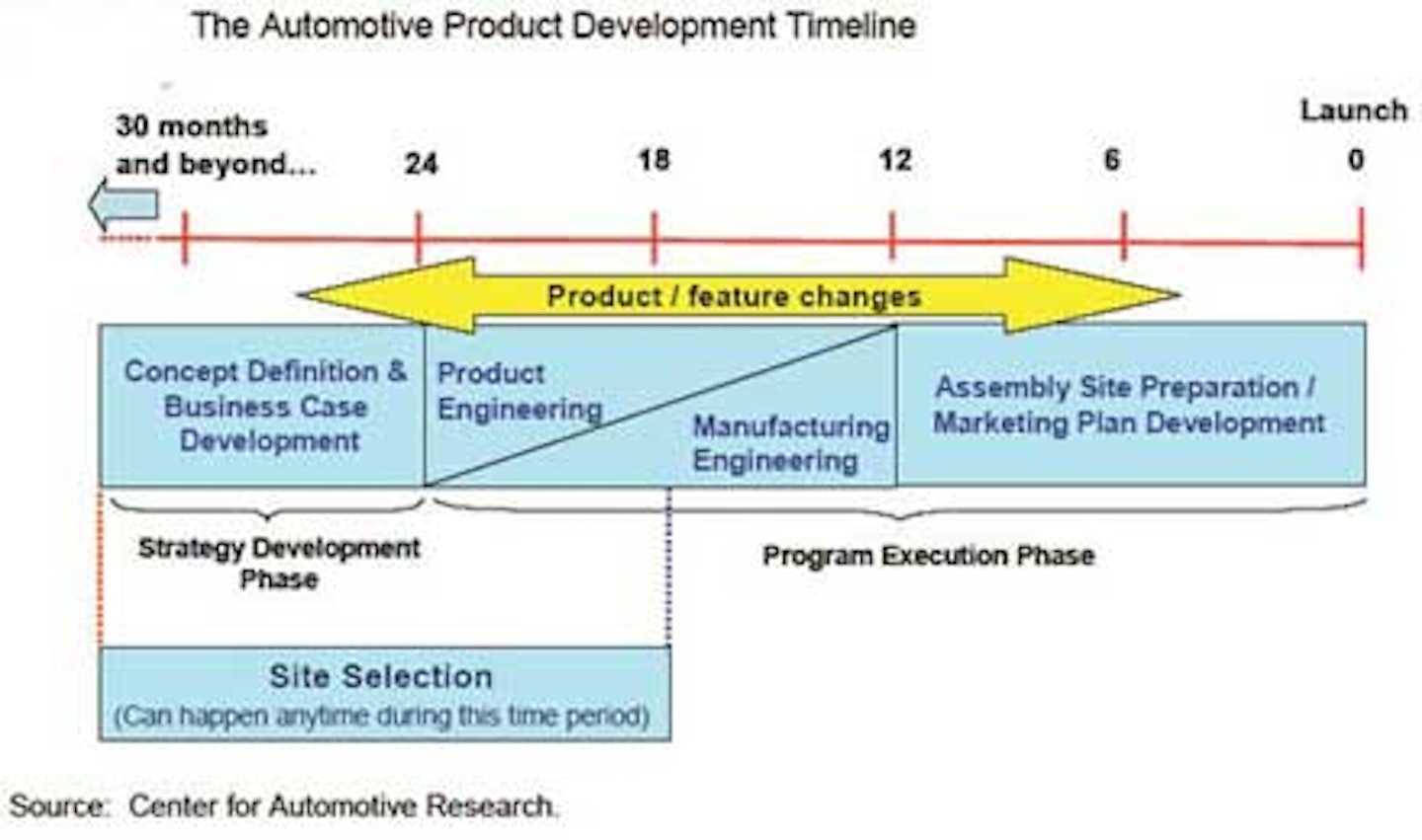 The Automotive Product Development Timeline

30 months and beyond...

24

18

12

6

Launch
0

Product / feature changes

Concept Definition & Business Case Development

Product Engineering

Manufacturing Engineering

Assembly Site Preparation / Marketing Plan Development

Strategy Development Phase

Program Execution Phase

Site Selection
(Can happen anytime during this time period)

Source: Center for Automotive Research.